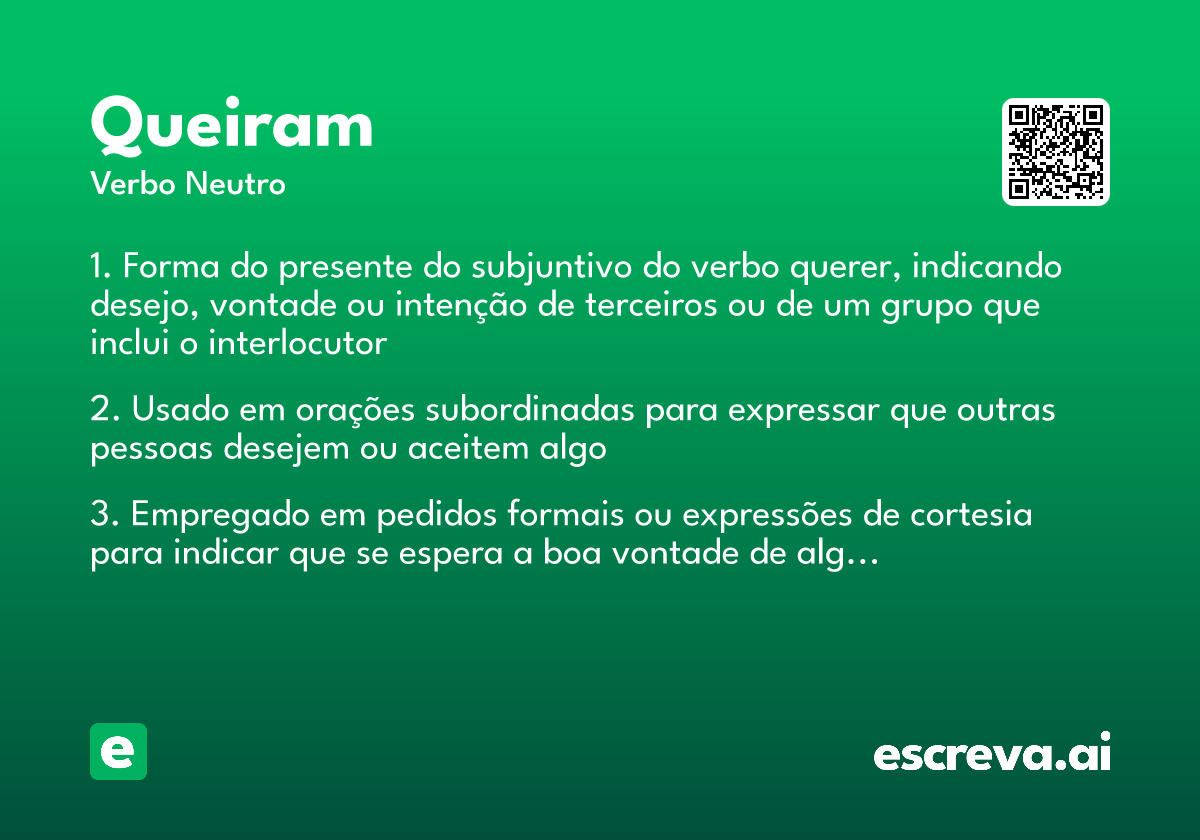 Queiram
Verbo Neutro

1. Forma do presente do subjuntivo do verbo querer, indicando desejo, vontade ou intenção de terceiros ou de um grupo que inclui o interlocutor

2. Usado em orações subordinadas para expressar que outras pessoas desejem ou aceitem algo

3. Empregado em pedidos formais ou expressões de cortesia para indicar que se espera a boa vontade de alg...

e

escreva.ai